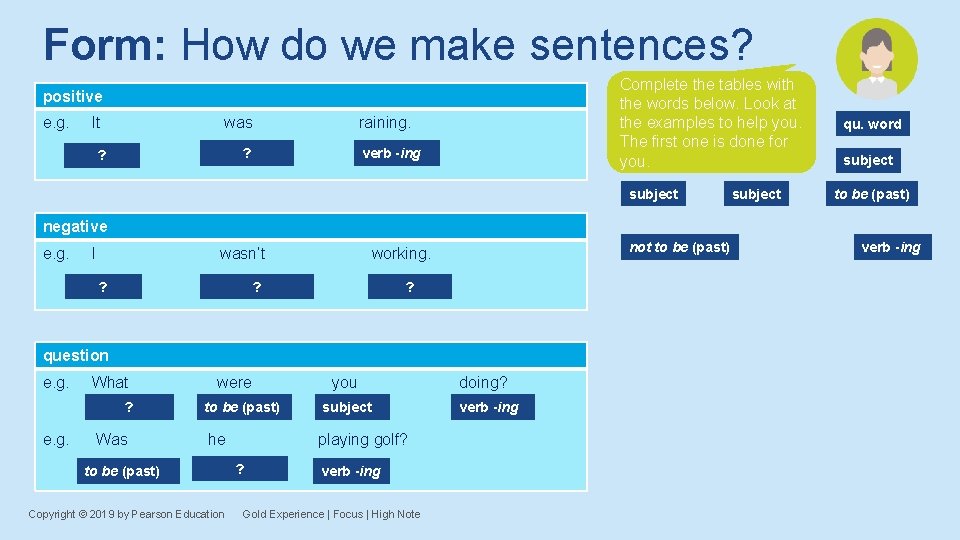 Form: How do we make sentences?

positive

e.g. It was raining.

? ? verb -ing

negative

e.g. I wasn't working.

? ? ?

question

e.g. What were you doing?

? to be (past) subject verb -ing

e.g. Was he playing golf?

to be (past) ? verb -ing

Complete the tables with the words below. Look at the examples to help you. The first one is done for you.

qu. word

subject

subject subject to be (past)

not to be (past) verb -ing

Copyright © 2019 by Pearson Education Gold Experience | Focus | High Note